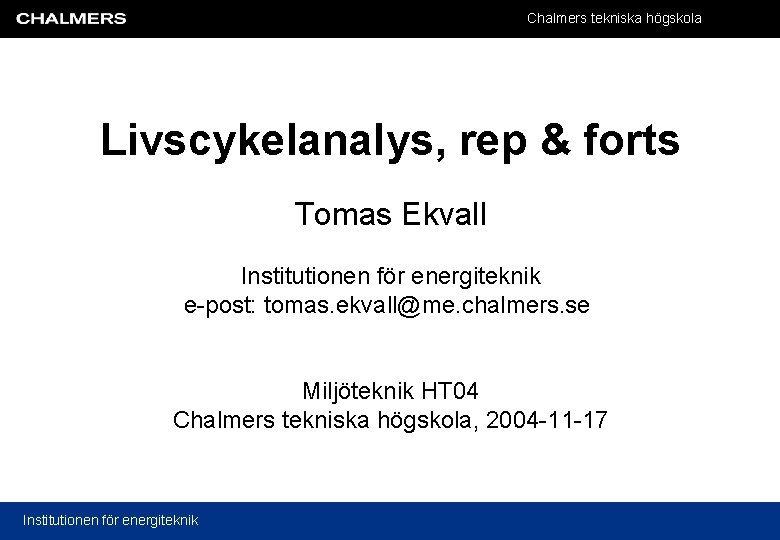 CHALMERS

Chalmers tekniska högskola

Livscykelanalys, rep & forts

Tomas Ekvall

Institutionen för energiteknik
e-post: tomas.ekvall@me.chalmers.se

Miljöteknik HT04
Chalmers tekniska högskola, 2004-11-17

Institutionen för energiteknik